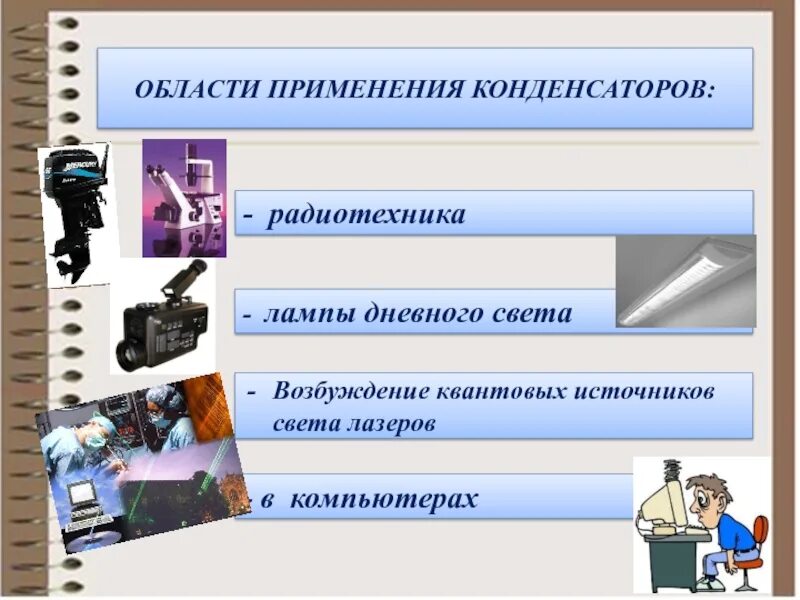 ОБЛАСТИ ПРИМЕНЕНИЯ КОНДЕНСАТОРОВ:

MERCURY

- радиотехника

- лампы дневного света

- Возбуждение квантовых источников света лазеров

- в компьютерах